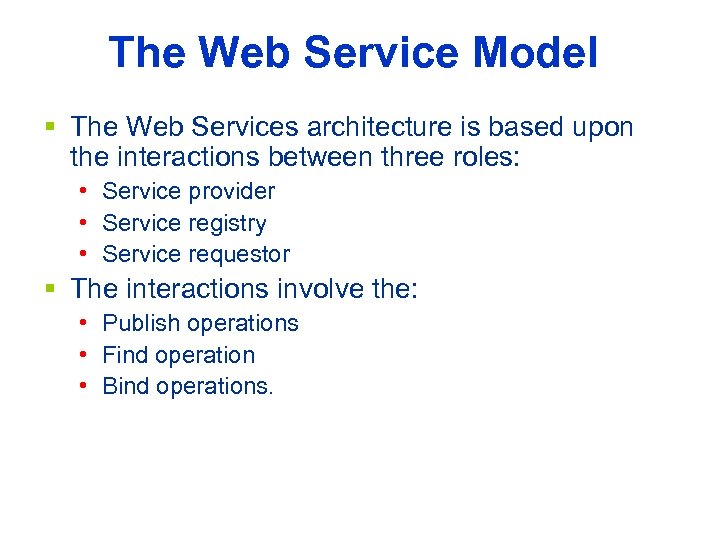 The Web Service Model

- The Web Services architecture is based upon the interactions between three roles:
  - Service provider
  - Service registry
  - Service requestor
- The interactions involve the:
  - Publish operations
  - Find operation
  - Bind operations.